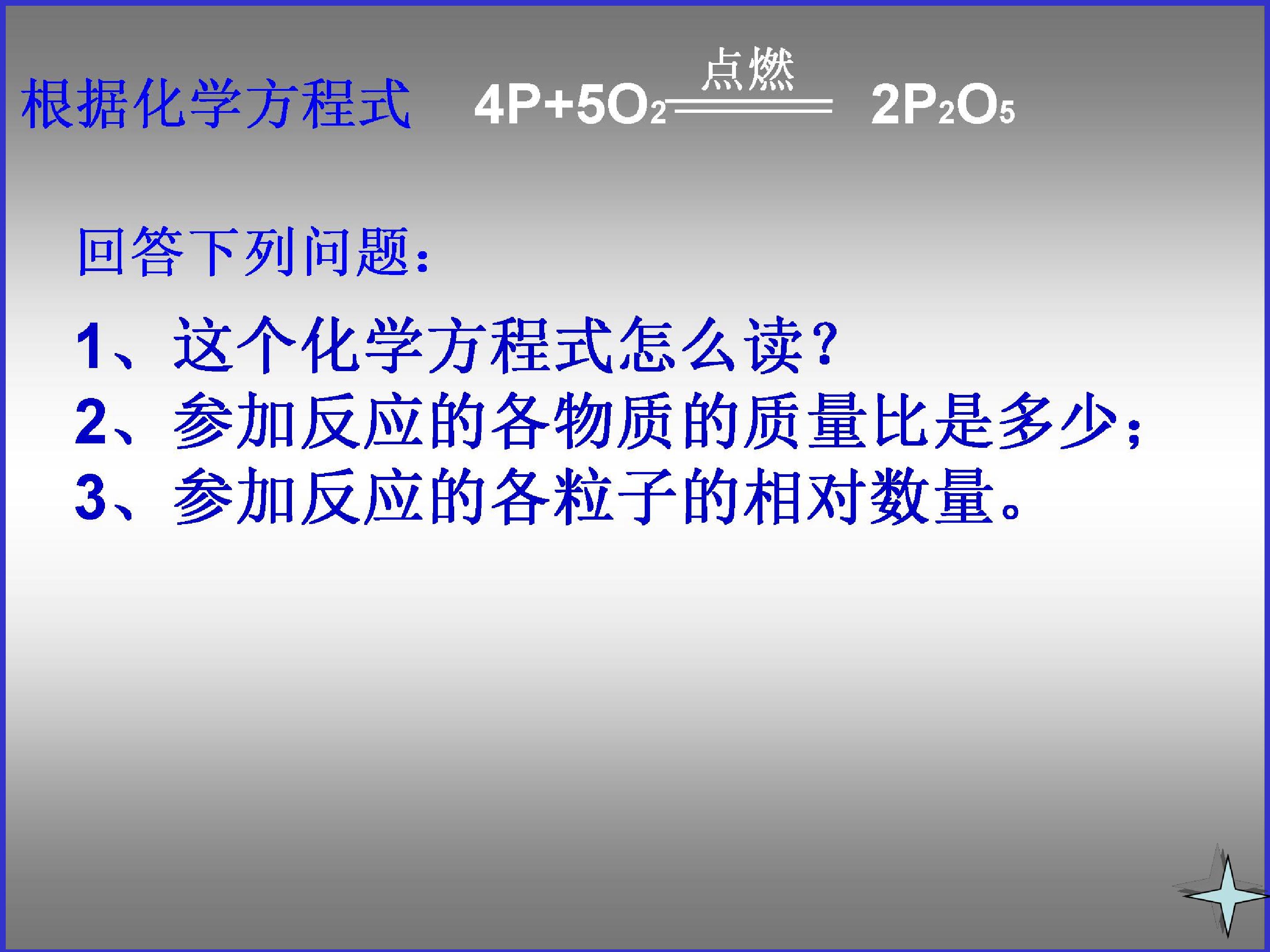 根据化学方程式 $4P+5O_2 \xlongequal{点燃} 2P_2O_5$

回答下列问题：

1、这个化学方程式怎么读？

2、参加反应的各物质的质量比是多少；

3、参加反应的各粒子的相对数量。